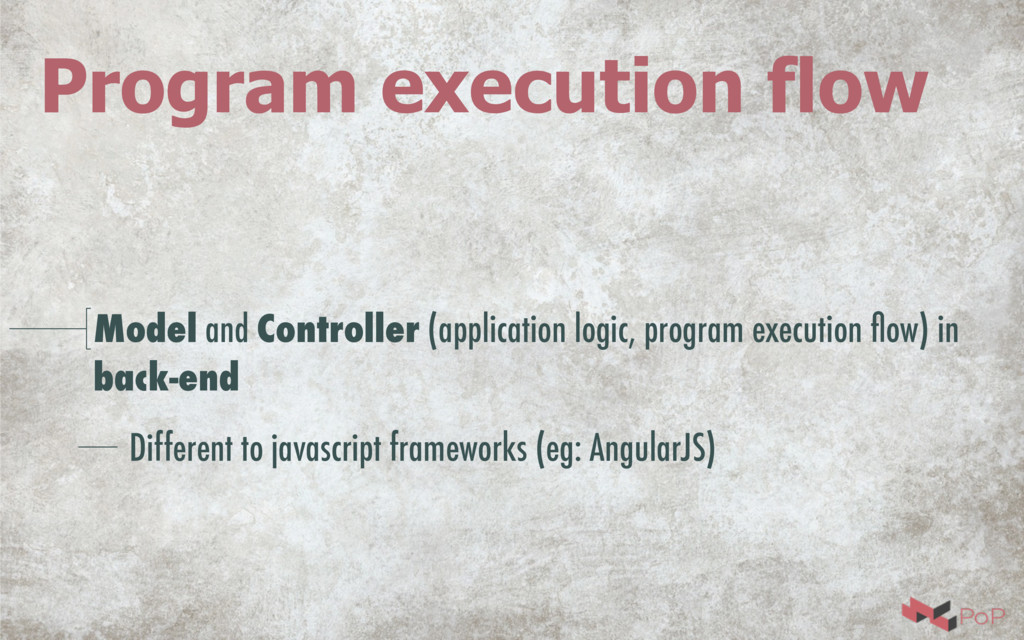 Program execution flow

Model and Controller (application logic, program execution flow) in back-end

Different to javascript frameworks (eg: AngularJS)

PoP